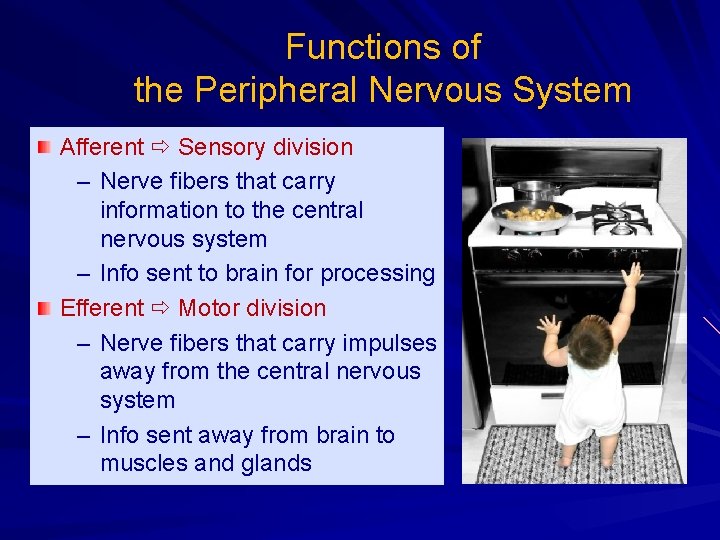 Functions of
the Peripheral Nervous System

Afferent ⇨ Sensory division
– Nerve fibers that carry information to the central nervous system
– Info sent to brain for processing

Efferent ⇨ Motor division
– Nerve fibers that carry impulses away from the central nervous system
– Info sent away from brain to muscles and glands